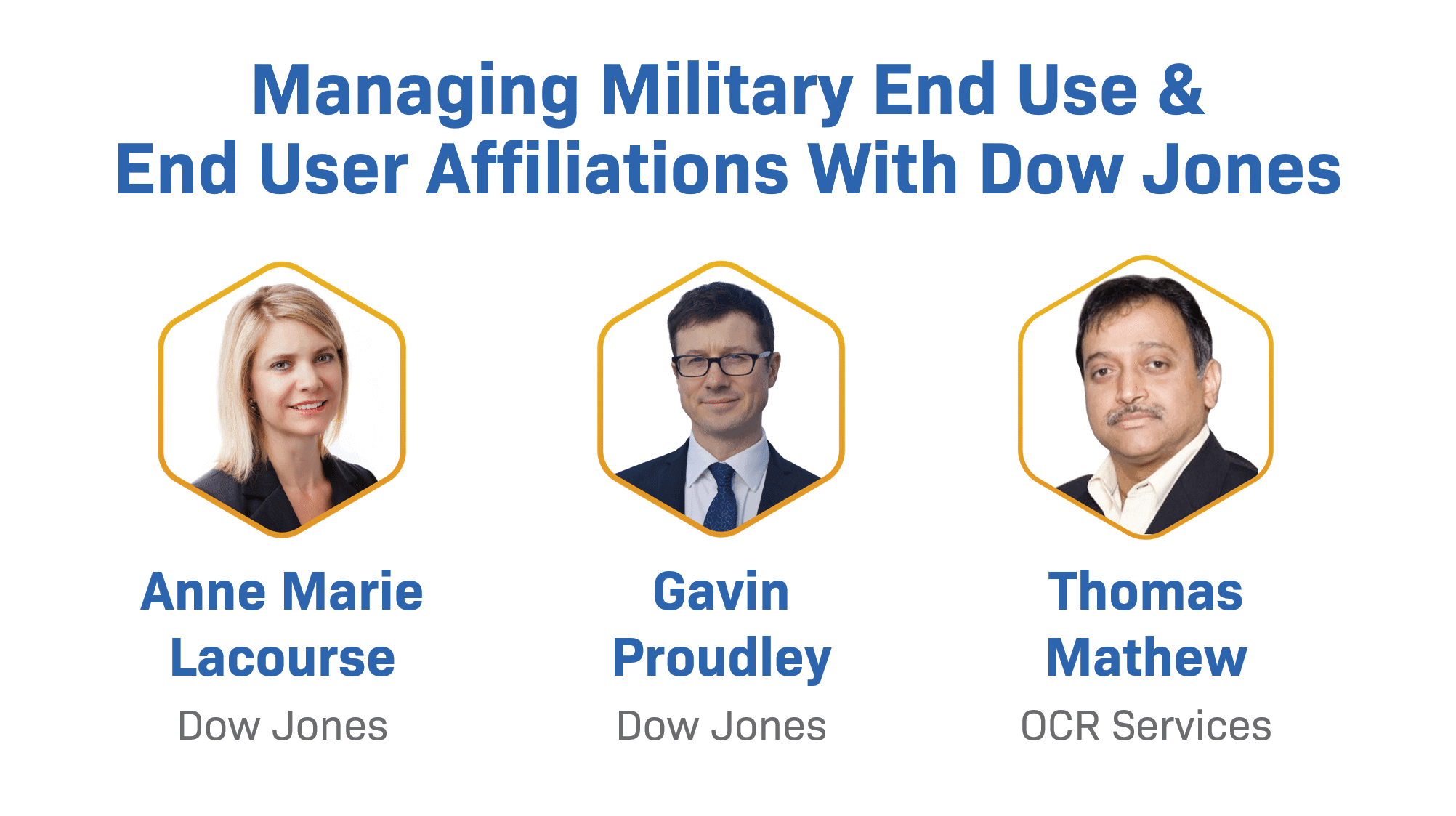 Managing Military End Use & End User Affiliations With Dow Jones

Anne Marie Lacourse
Dow Jones

Gavin Proudley
Dow Jones

Thomas Mathew
OCR Services